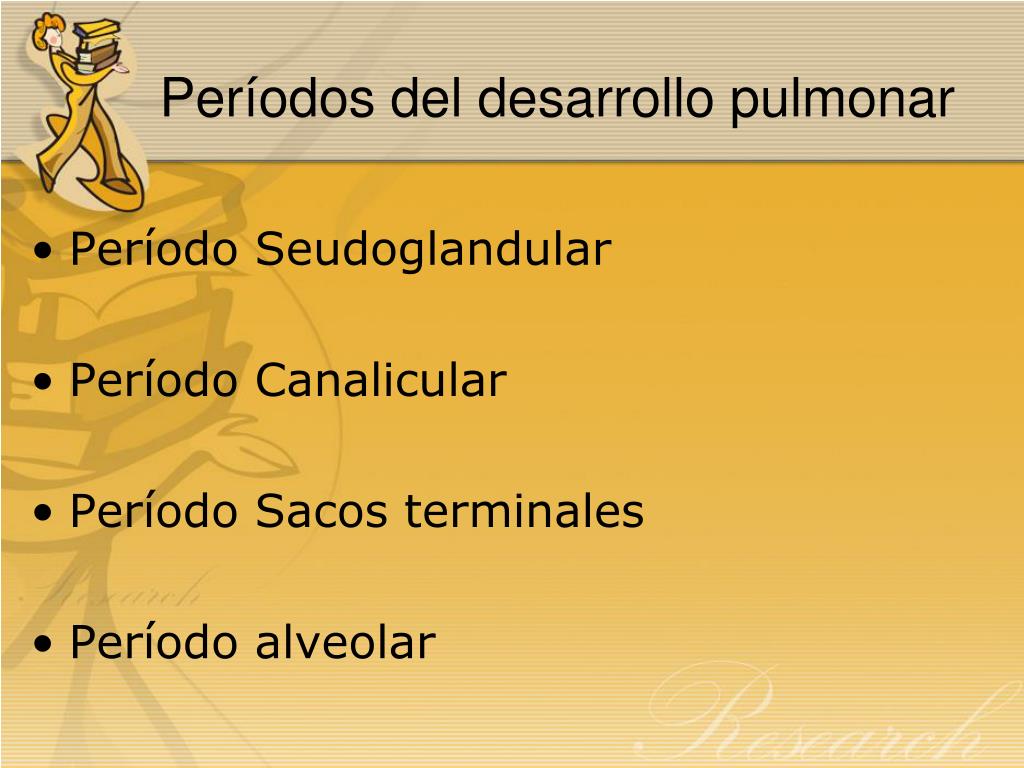 Períodos del desarrollo pulmonar

• Período Seudoglandular

• Período Canalicular

• Período Sacos terminales

• Período alveolar

Research

Research